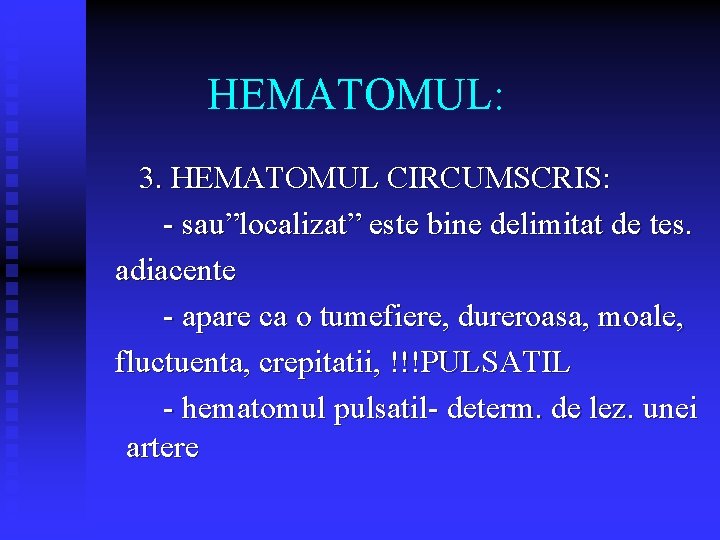 HEMATOMUL:

3. HEMATOMUL CIRCUMSCRIS:

- sau”localizat” este bine delimitat de tes. adiacente

- apare ca o tumefiere, dureroasa, moale, fluctuenta, crepitatii, !!!PULSATIL

- hematomul pulsatil- determ. de lez. unei artere